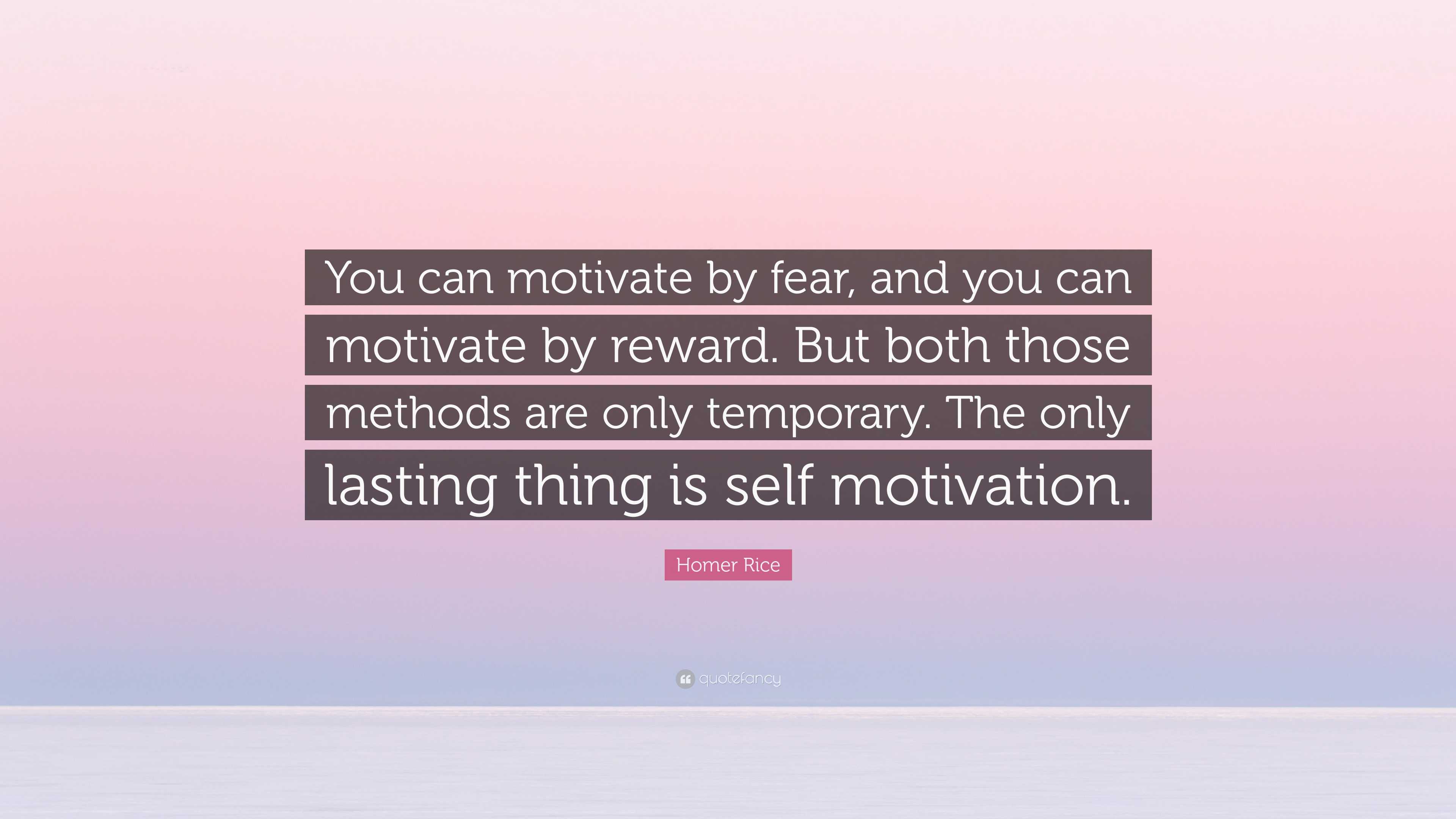 You can motivate by fear, and you can motivate by reward. But both those methods are only temporary. The only lasting thing is self motivation.

Homer Rice

quotefancy